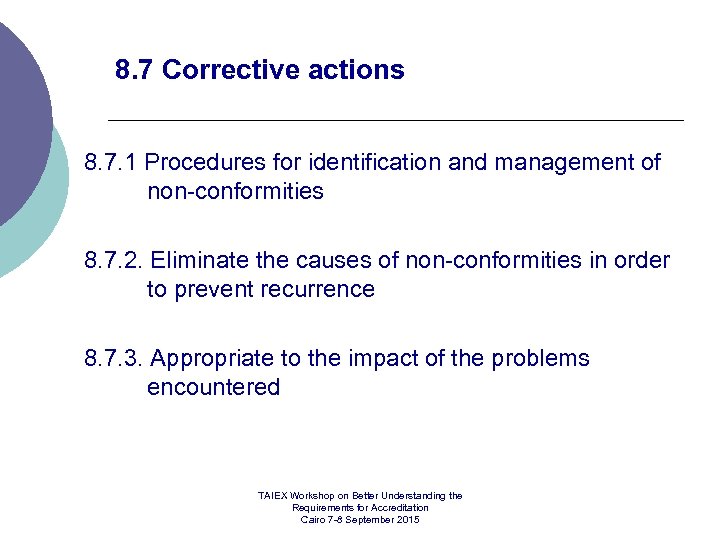 8.7 Corrective actions

8.7.1 Procedures for identification and management of non-conformities

8.7.2. Eliminate the causes of non-conformities in order to prevent recurrence

8.7.3. Appropriate to the impact of the problems encountered

TAIEX Workshop on Better Understanding the Requirements for Accreditation
Cairo 7-8 September 2015